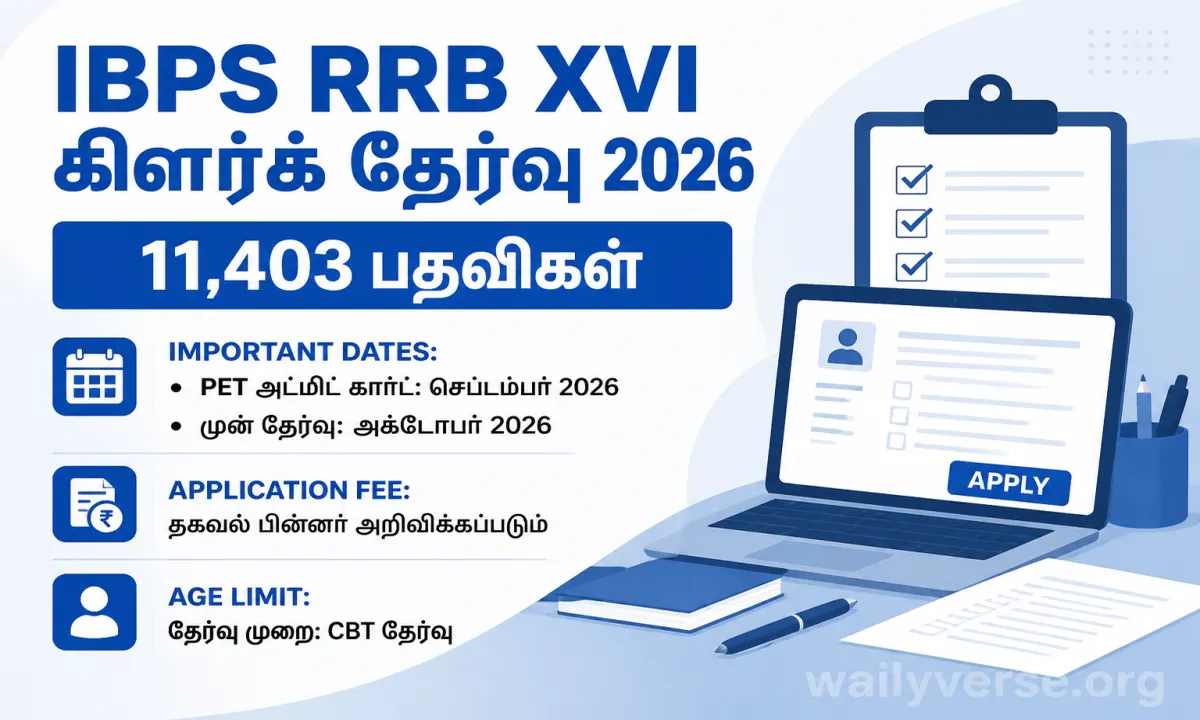 IBPS RRB XVI
கிளர்க் தேர்வு 2026

11,403 பதவிகள்

IMPORTANT DATES:
• PET அட்மிட் கார்ட்: செப்டம்பர் 2026
• முன் தேர்வு: அக்டோபர் 2026

APPLICATION FEE:
தகவல் பின்னர் அறிவிக்கப்படும்

AGE LIMIT:
தேர்வு முறை: CBT தேர்வு

APPLY

wailyverse.org